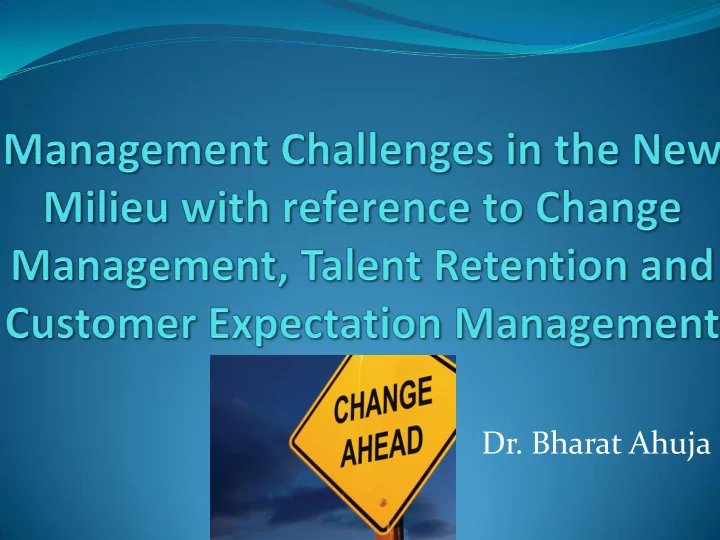 Management Challenges in the New Milieu with reference to Change Management, Talent Retention and Customer Expectation Management

CHANGE AHEAD

Dr. Bharat Ahuja